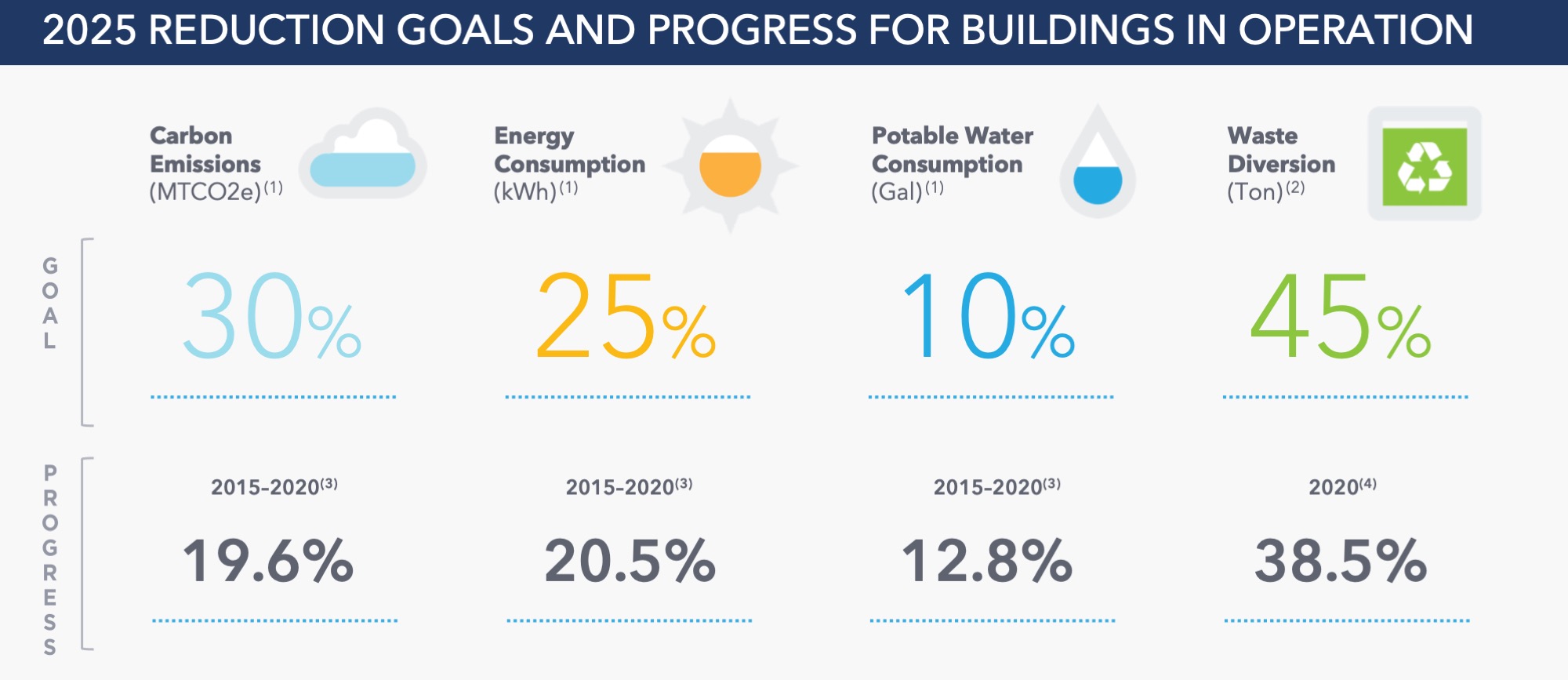 2025 REDUCTION GOALS AND PROGRESS FOR BUILDINGS IN OPERATION

| | Carbon Emissions (MTCO2e)$^{(1)}$ | Energy Consumption (kWh)$^{(1)}$ | Potable Water Consumption (Gal)$^{(1)}$ | Waste Diversion (Ton)$^{(2)}$ |
|---|---|---|---|---|
| GOAL | 30% | 25% | 10% | 45% |
| PROGRESS | 2015-2020$^{(3)}$ 19.6% | 2015-2020$^{(3)}$ 20.5% | 2015-2020$^{(3)}$ 12.8% | 2020$^{(4)}$ 38.5% |